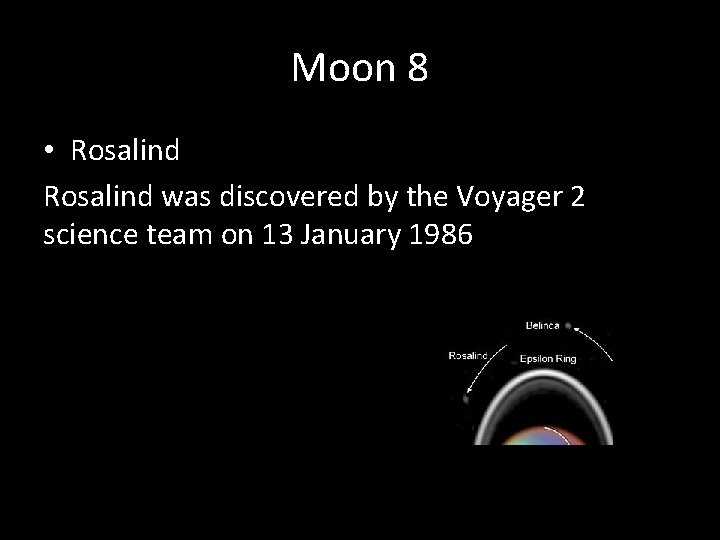 Moon 8

• Rosalind

Rosalind was discovered by the Voyager 2 science team on 13 January 1986

Belinda

Rosalind

Epsilon Ring